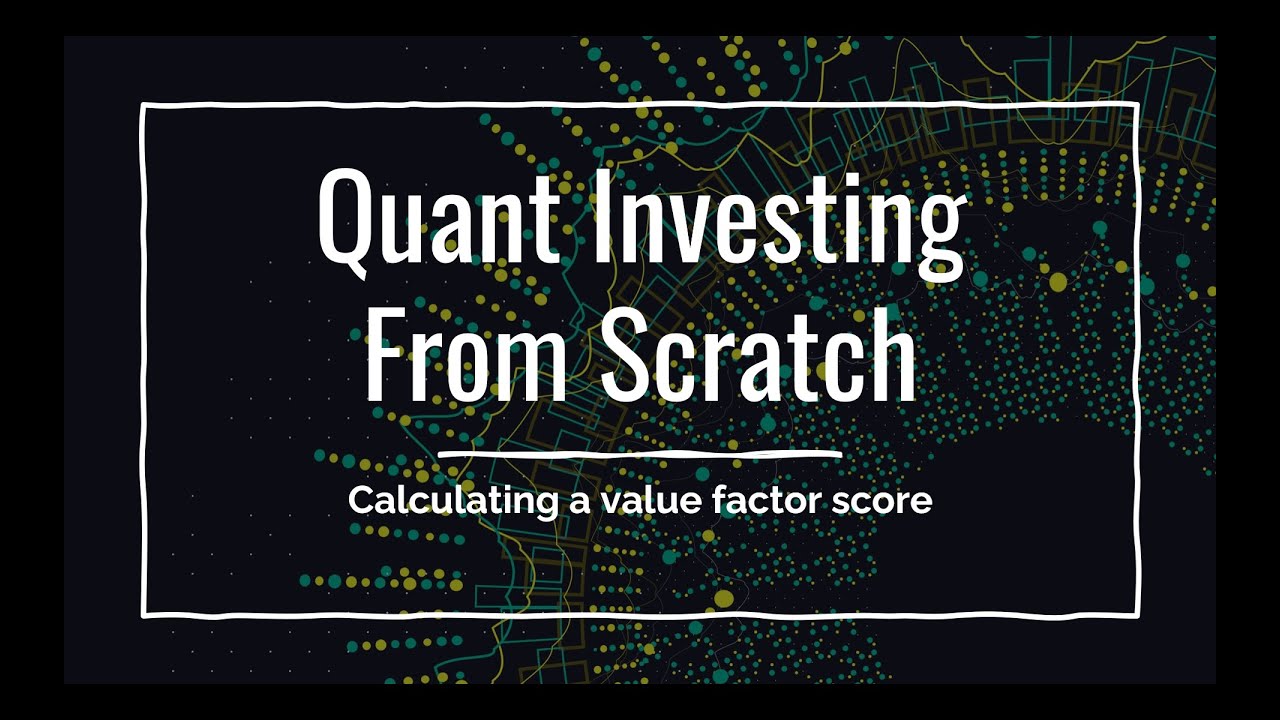 Quant Investing From Scratch

Calculating a value factor score